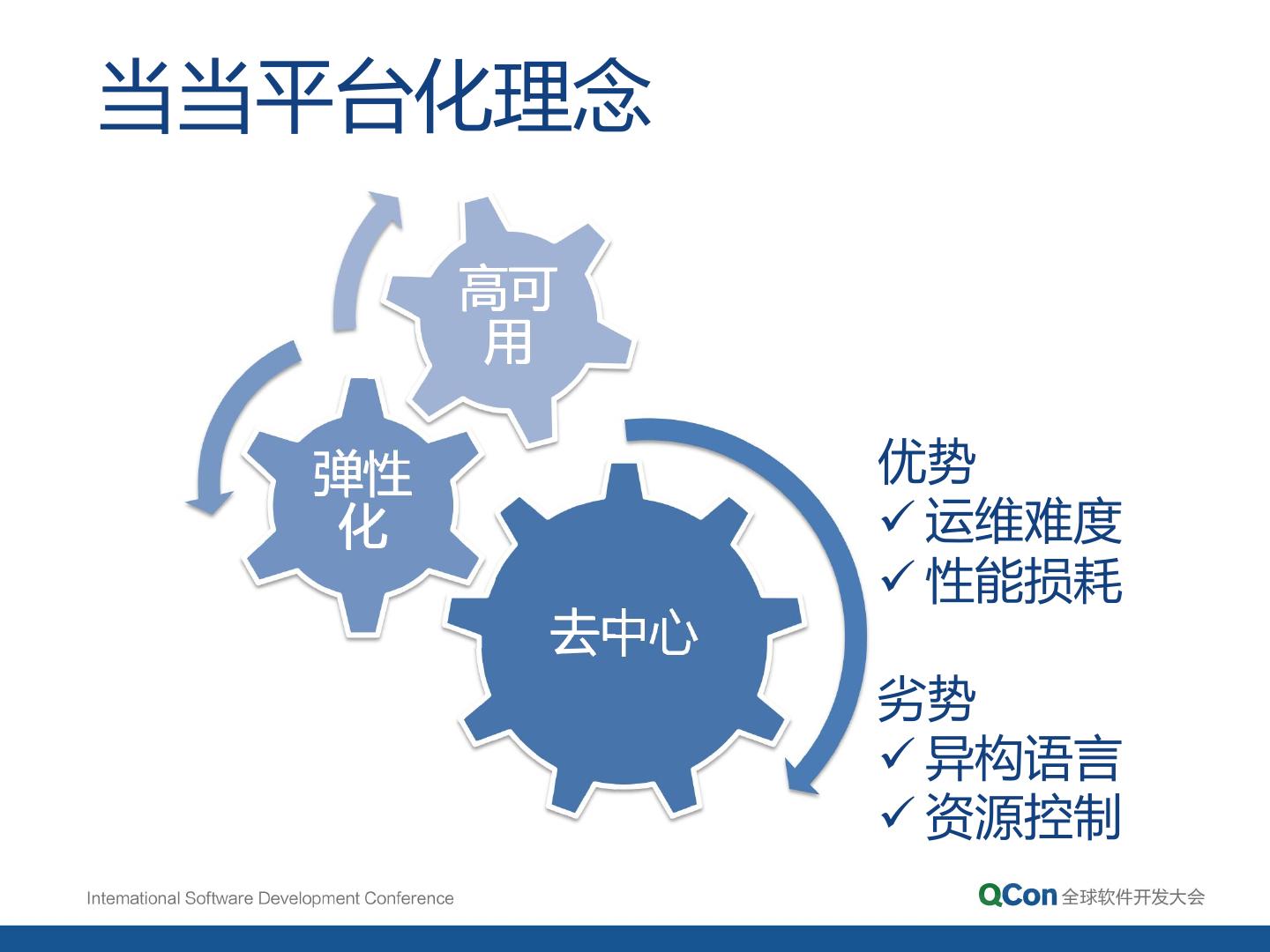 当当平台化理念

高可用

弹性化

去中心

优势
✓ 运维难度
✓ 性能损耗

劣势
✓ 异构语言
✓ 资源控制

International Software Development Conference

QCon 全球软件开发大会